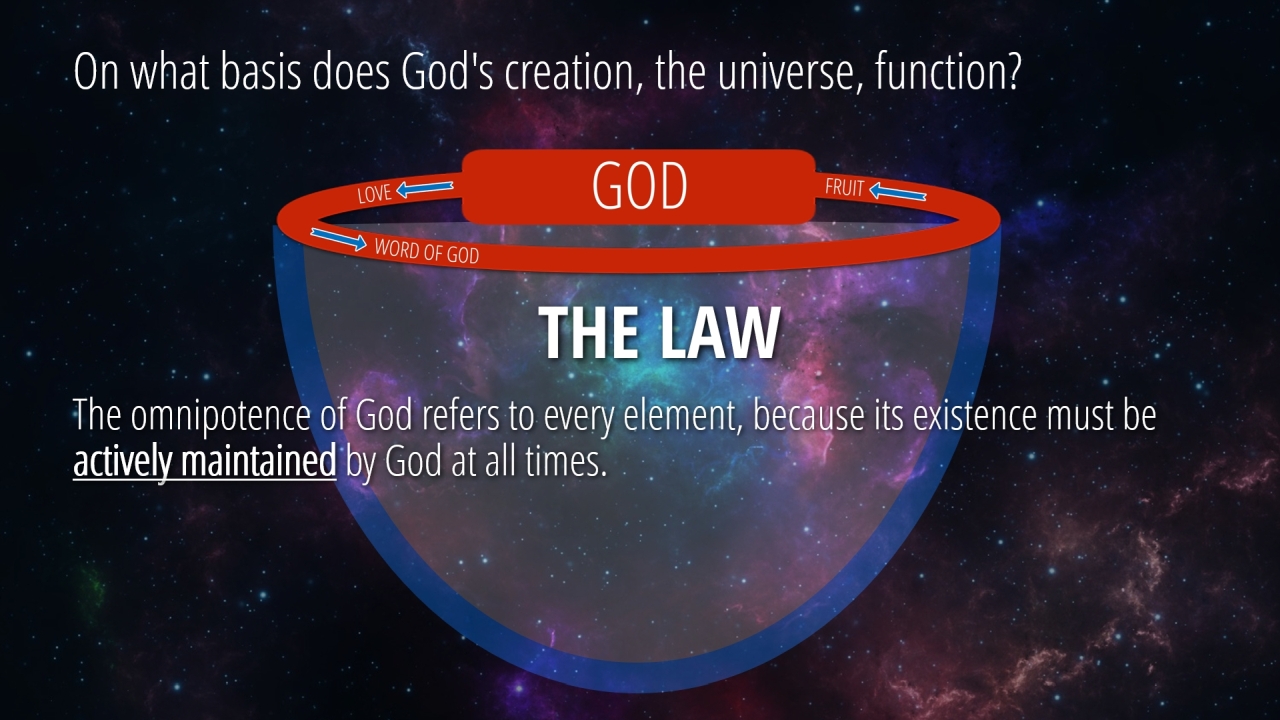 On what basis does God's creation, the universe, function?

LOVE

GOD

FRUIT

WORD OF GOD

THE LAW

The omnipotence of God refers to every element, because its existence must be actively maintained by God at all times.